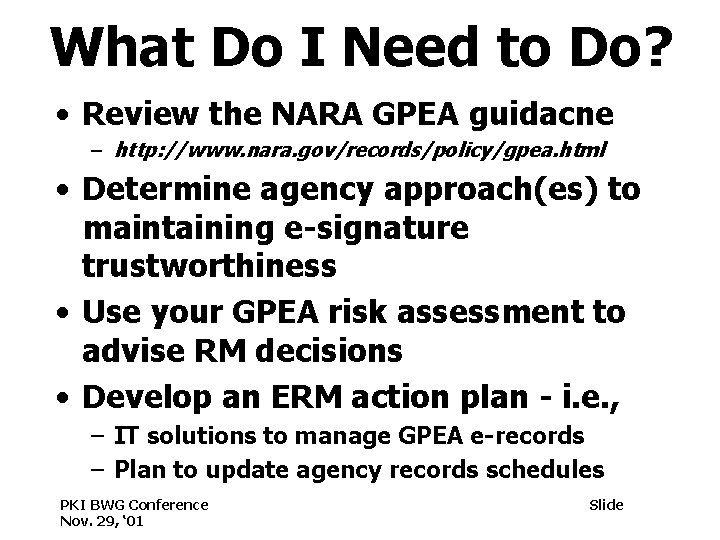 What Do I Need to Do?

• Review the NARA GPEA guidacne
– http://www.nara.gov/records/policy/gpea.html

• Determine agency approach(es) to maintaining e-signature trustworthiness

• Use your GPEA risk assessment to advise RM decisions

• Develop an ERM action plan - i.e.,
– IT solutions to manage GPEA e-records
– Plan to update agency records schedules

PKI BWG Conference
Nov. 29, '01

Slide